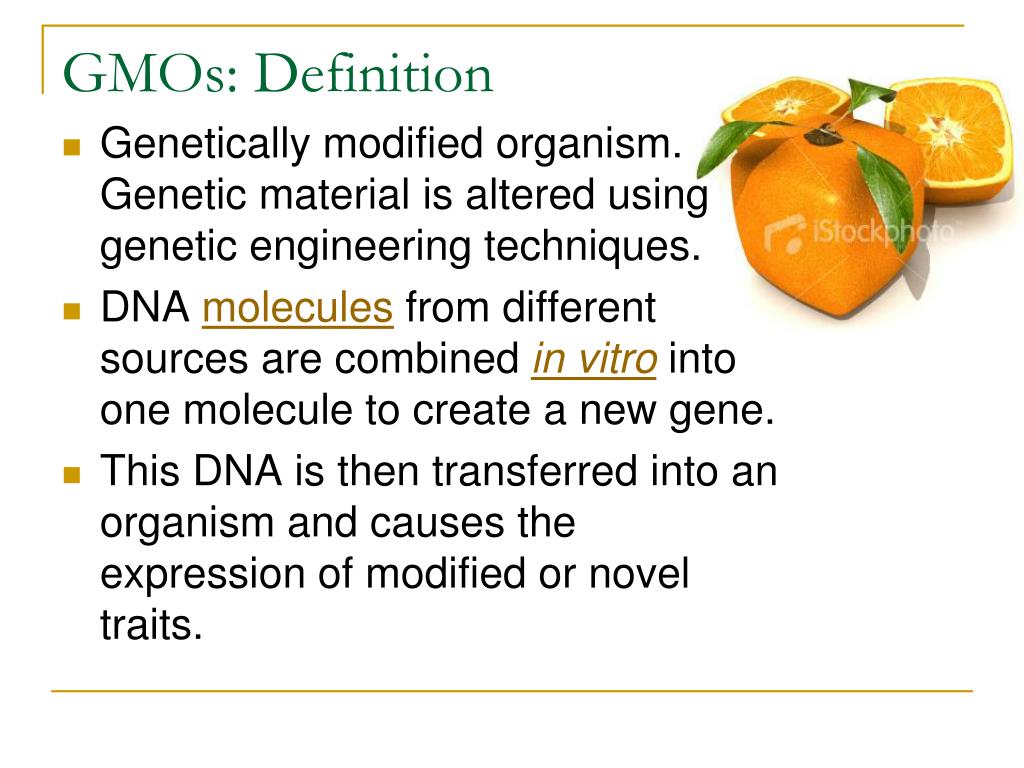 GMOs: Definition

Genetically modified organism. Genetic material is altered using genetic engineering techniques.

DNA molecules from different sources are combined in vitro into one molecule to create a new gene.

This DNA is then transferred into an organism and causes the expression of modified or novel traits.

iStockphoto